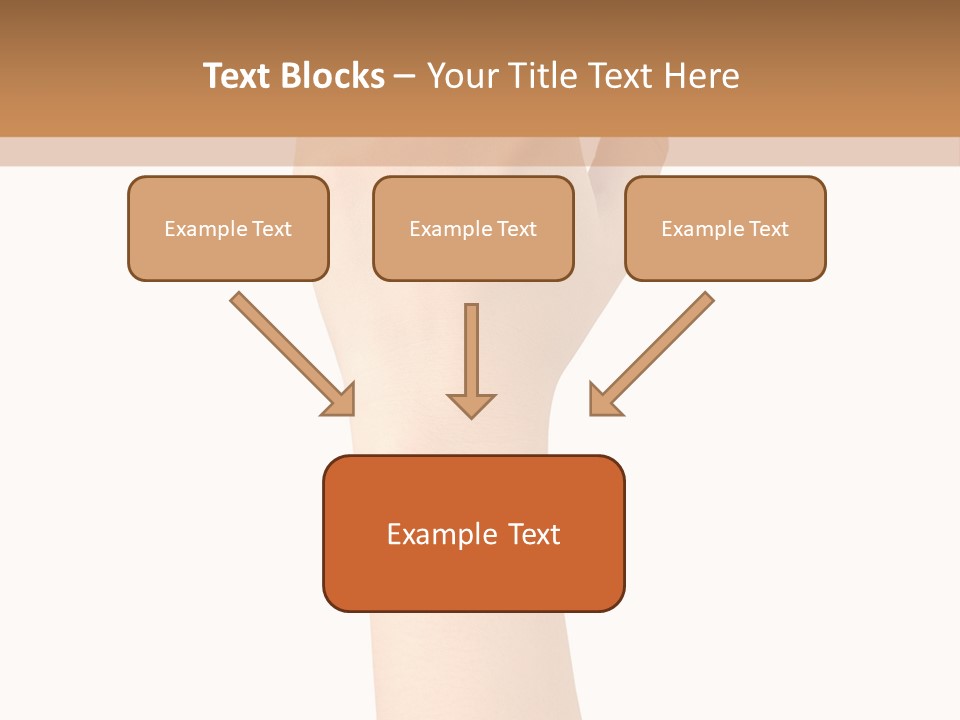 Text Blocks – Your Title Text Here

Example Text

Example Text

Example Text

Example Text